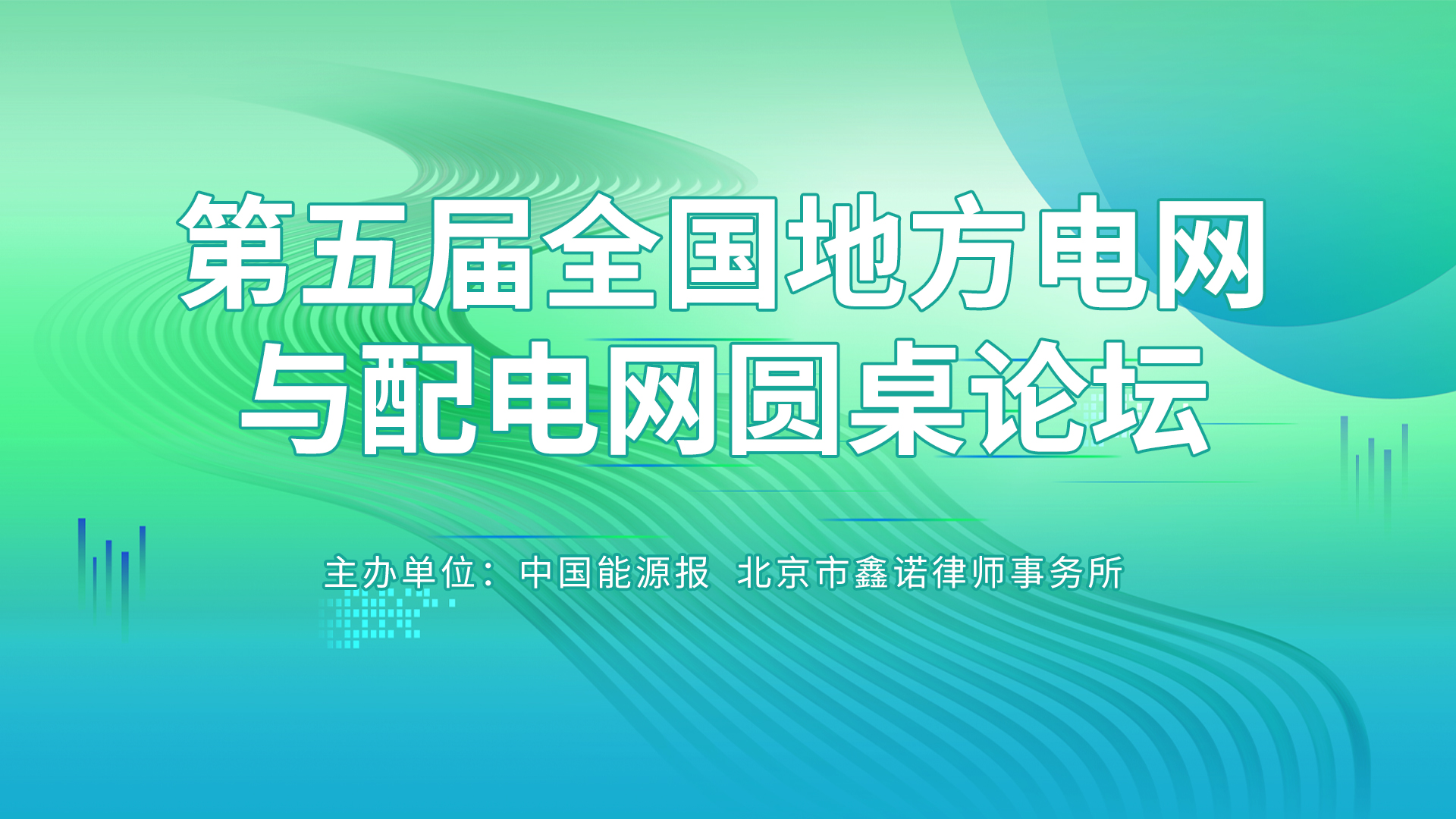 第五届全国地方电网
与配电网圆桌论坛

主办单位：中国能源报 北京市鑫诺律师事务所